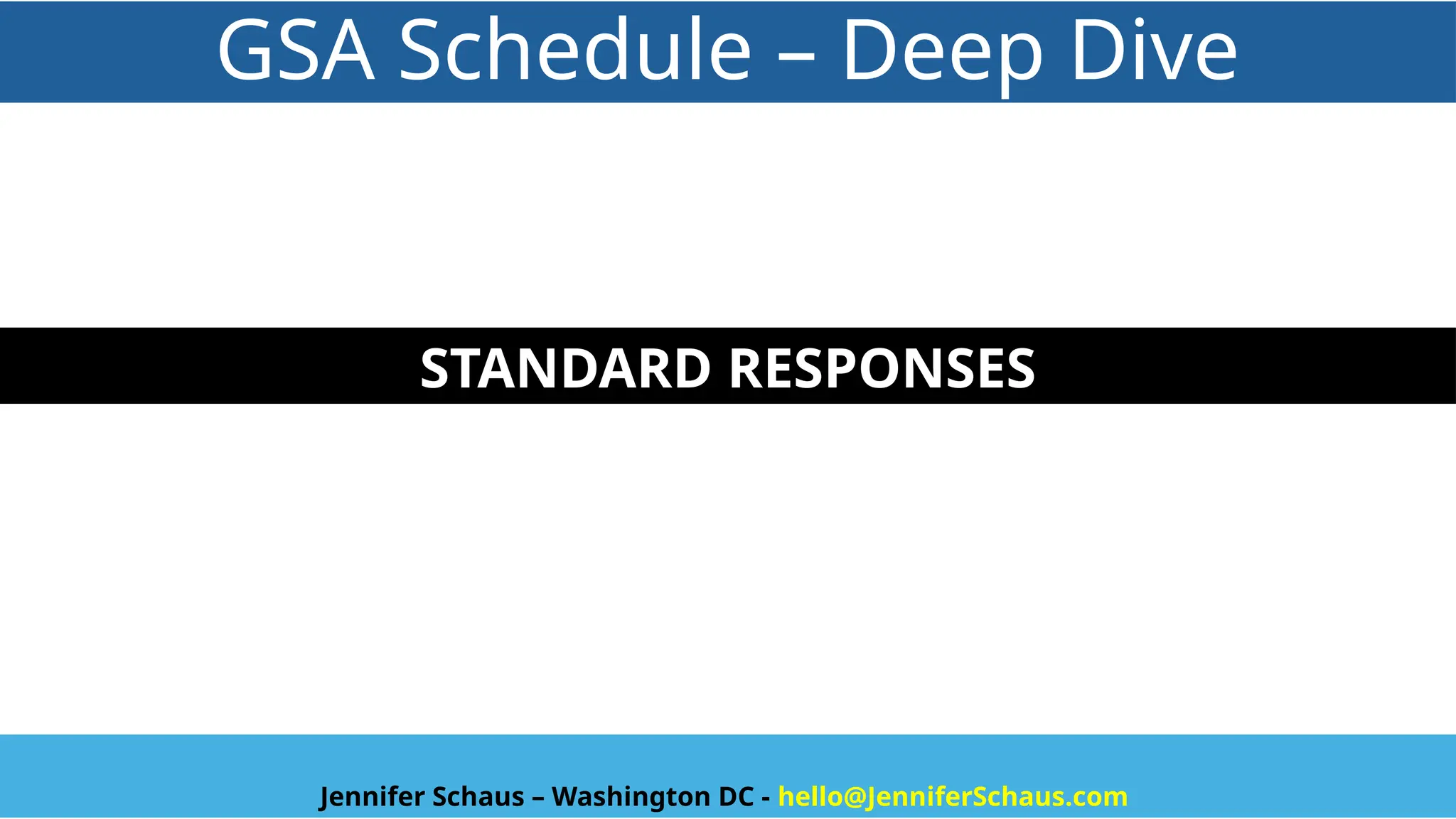 GSA Schedule – Deep Dive

STANDARD RESPONSES

Jennifer Schaus – Washington DC - hello@JenniferSchaus.com